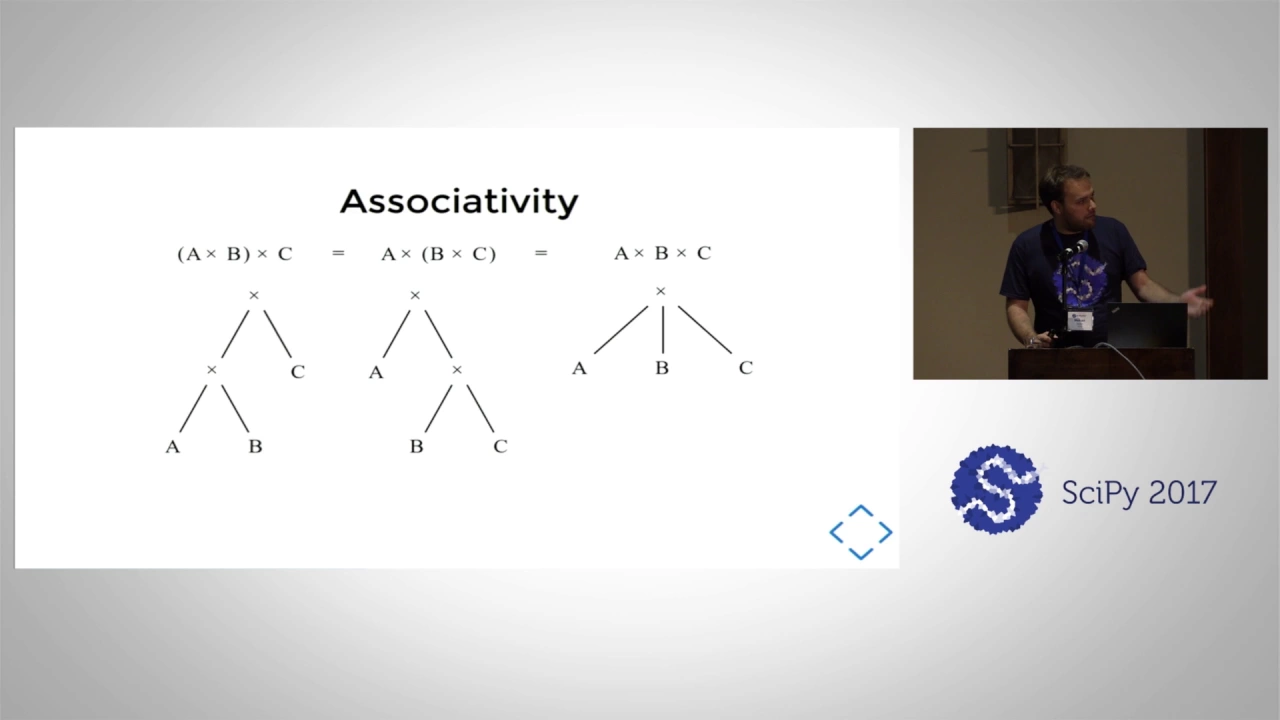 Associativity

$(A \times B) \times C = A \times (B \times C) = A \times B \times C$

×
×
C
A
B

×
A
×
B
C

×
A
B
C

SciPy 2017